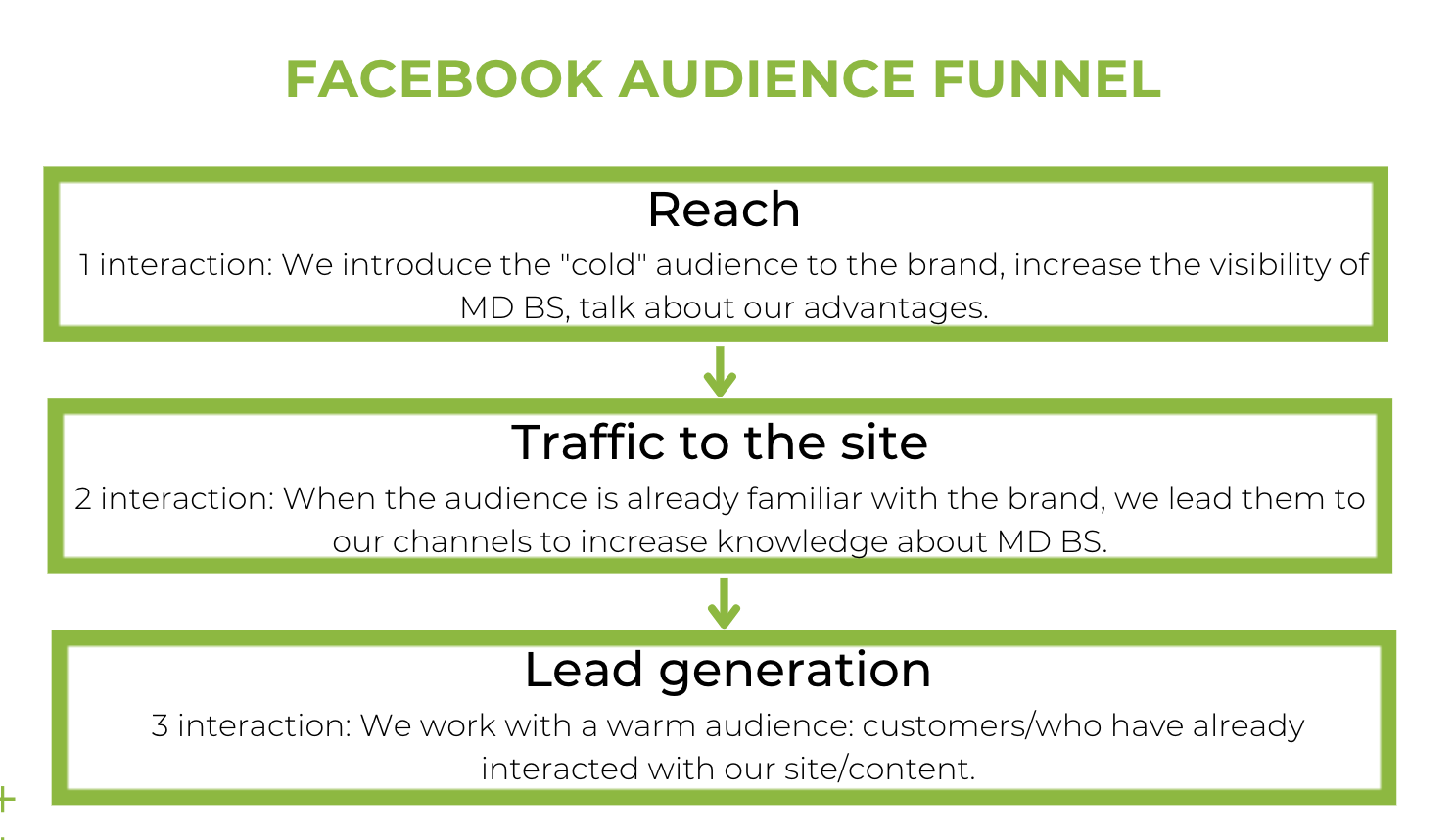 FACEBOOK AUDIENCE FUNNEL

Reach
1 interaction: We introduce the "cold" audience to the brand, increase the visibility of MD BS, talk about our advantages.

Traffic to the site
2 interaction: When the audience is already familiar with the brand, we lead them to our channels to increase knowledge about MD BS.

Lead generation
3 interaction: We work with a warm audience: customers/who have already interacted with our site/content.